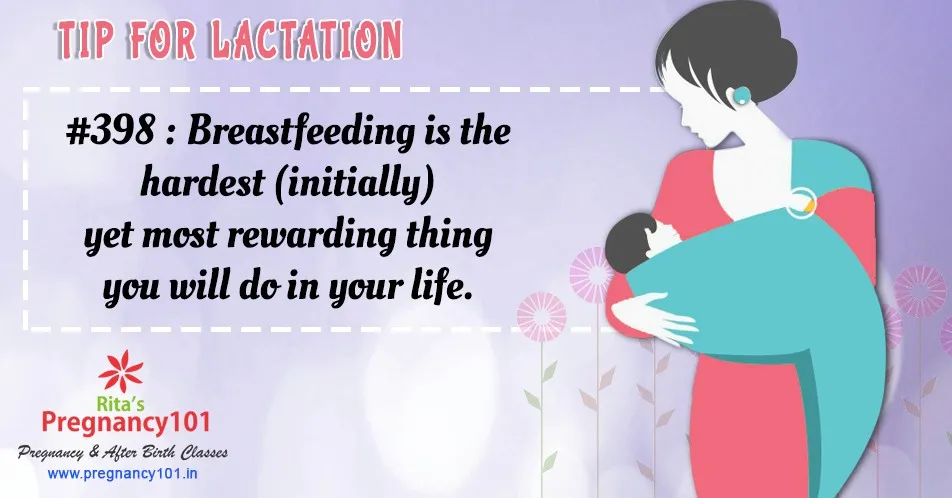 TIP FOR LACTATION

#398 : Breastfeeding is the hardest (initially) yet most rewarding thing you will do in your life.

Rita's
Pregnancy101
Pregnancy & After Birth Classes
www.pregnancy101.in